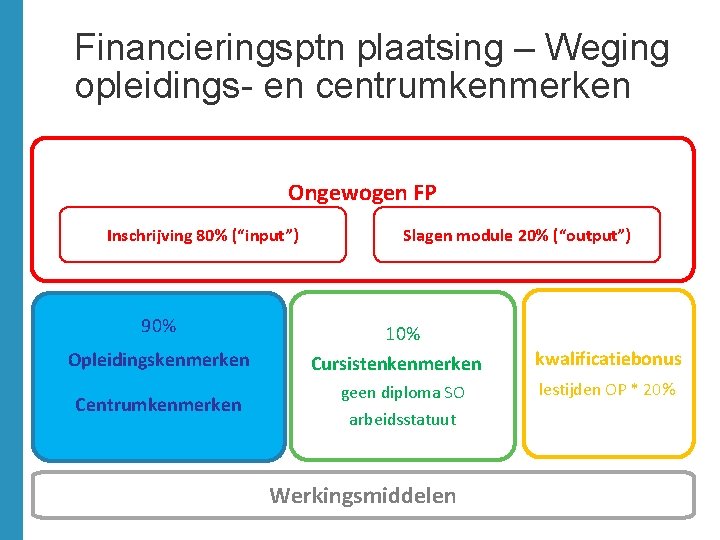 Financieringsptn plaatsing – Weging opleidings- en centrumkenmerken

Ongewogen FP

Inschrijving 80% (“input”)

Slagen module 20% (“output”)

90%
Opleidingskenmerken
Centrumkenmerken

10%
Cursistenkenmerken
geen diploma SO
arbeidsstatuut

kwalificatiebonus
lestijden OP * 20%

Werkingsmiddelen